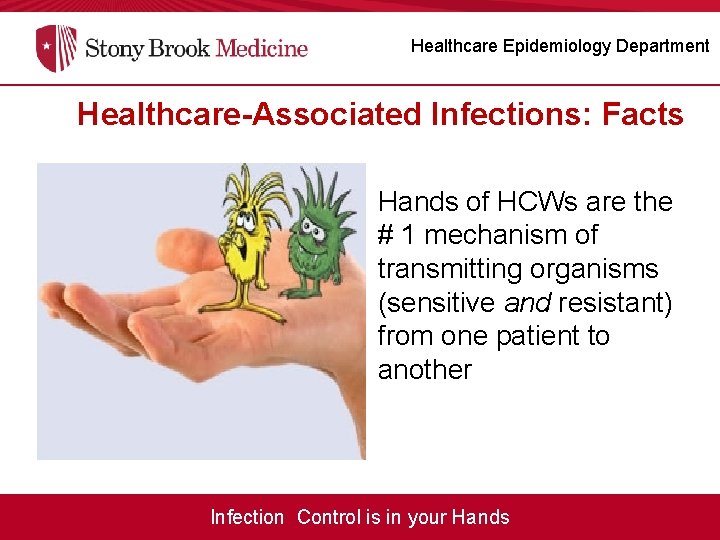 Stony Brook Medicine

Healthcare Epidemiology Department

Healthcare-Associated Infections: Facts

Hands of HCWs are the # 1 mechanism of transmitting organisms (sensitive and resistant) from one patient to another

Infection Control is in your Hands